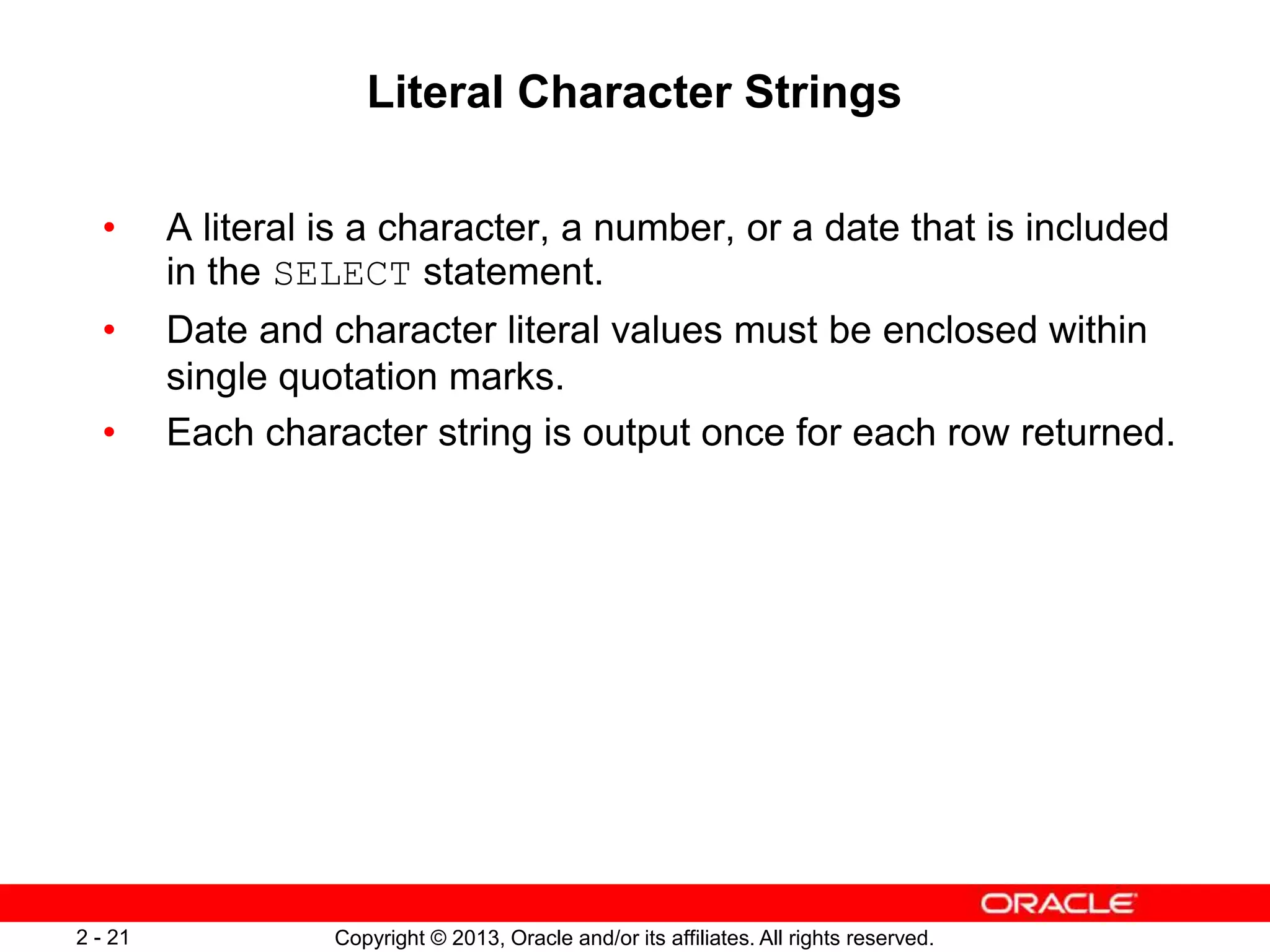 Literal Character Strings

• A literal is a character, a number, or a date that is included in the SELECT statement.
• Date and character literal values must be enclosed within single quotation marks.
• Each character string is output once for each row returned.

ORACLE

2 - 21

Copyright © 2013, Oracle and/or its affiliates. All rights reserved.